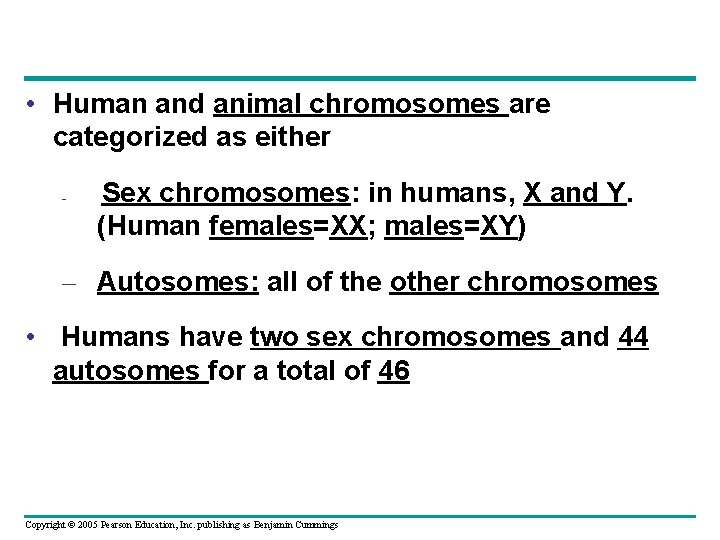 • Human and animal chromosomes are categorized as either

- Sex chromosomes: in humans, X and Y. (Human females=XX; males=XY)

– Autosomes: all of the other chromosomes

• Humans have two sex chromosomes and 44 autosomes for a total of 46

Copyright © 2005 Pearson Education, Inc. publishing as Benjamin Cummings